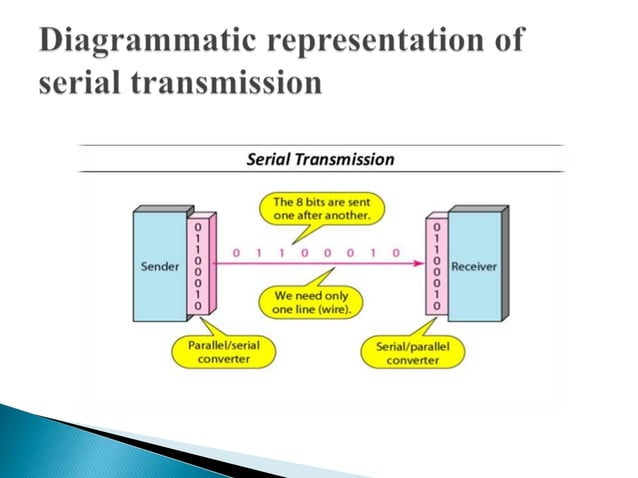 Diagrammatic representation of serial transmission

Serial Transmission

The 8 bits are sent one after another.

Sender

0
1
1
0
0
0
1
0

0 1 1 0 0 0 1 0

0
1
1
0
0
0
1
0

Receiver

We need only one line (wire).

Parallel/serial converter

Serial/parallel converter